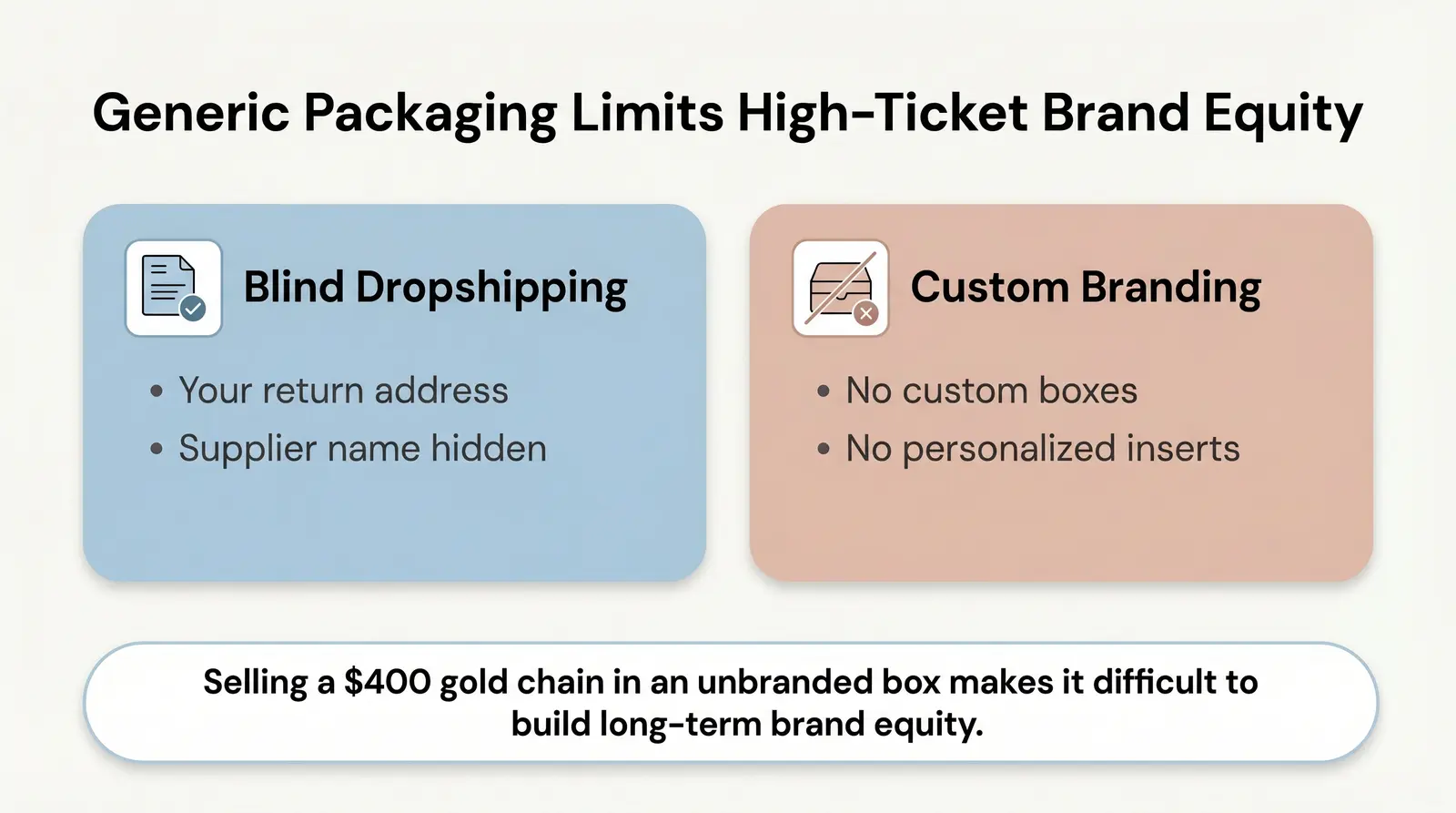 Generic Packaging Limits High-Ticket Brand Equity

Blind Dropshipping

• Your return address
• Supplier name hidden

Custom Branding

• No custom boxes
• No personalized inserts

Selling a $400 gold chain in an unbranded box makes it difficult to build long-term brand equity.